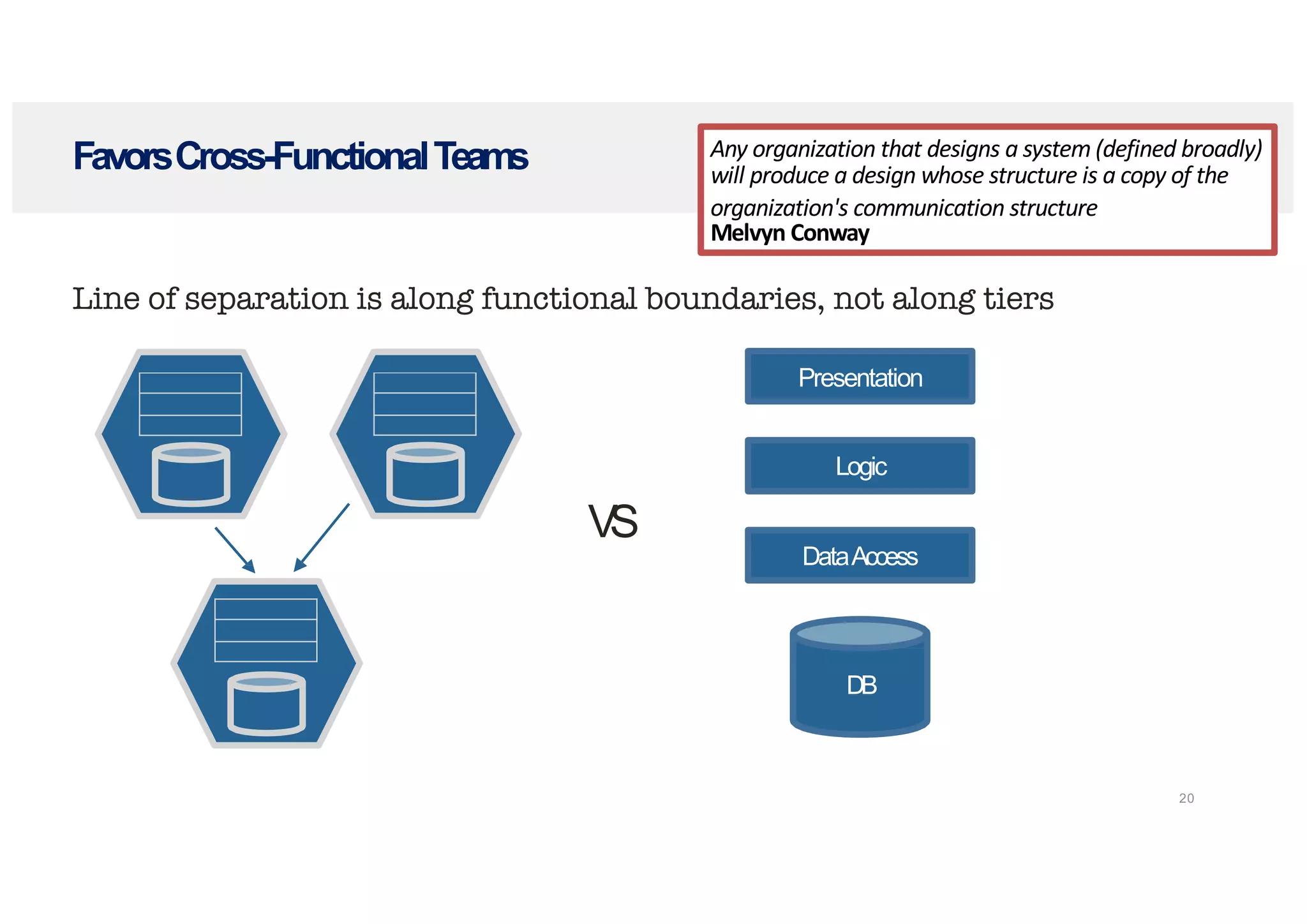 Favors Cross-Functional Teams

Any organization that designs a system (defined broadly) will produce a design whose structure is a copy of the organization's communication structure
Melvyn Conway

Line of separation is along functional boundaries, not along tiers

VS

Presentation

Logic

Data Access

DB

20